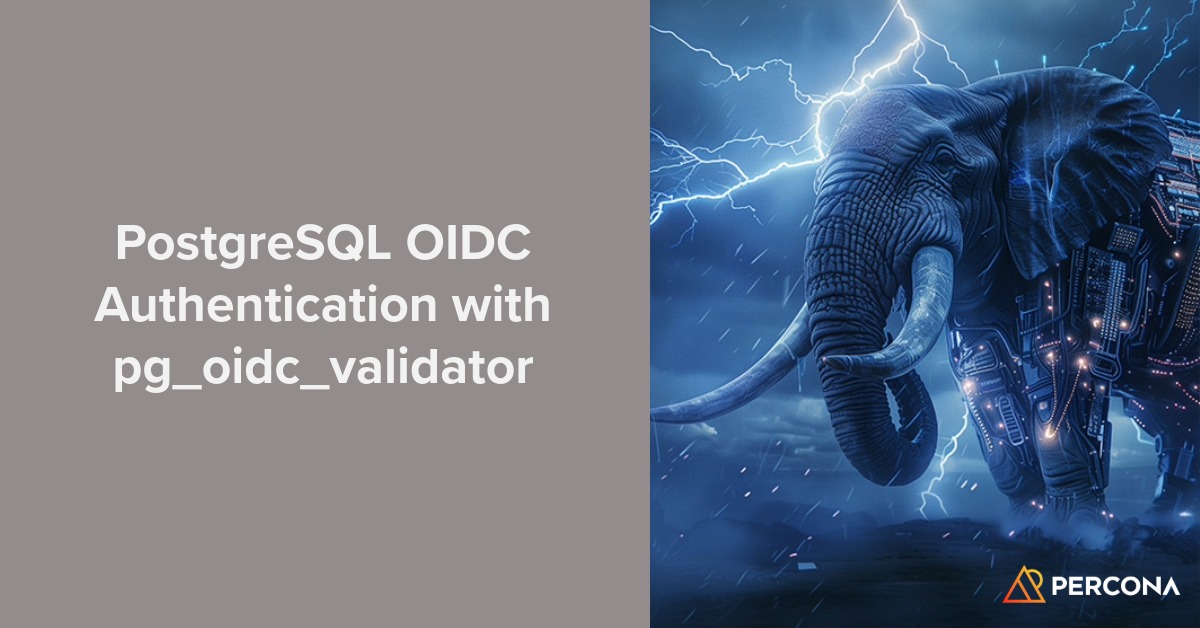 PostgreSQL OIDC Authentication with pg_oidc_validator

PERCONA